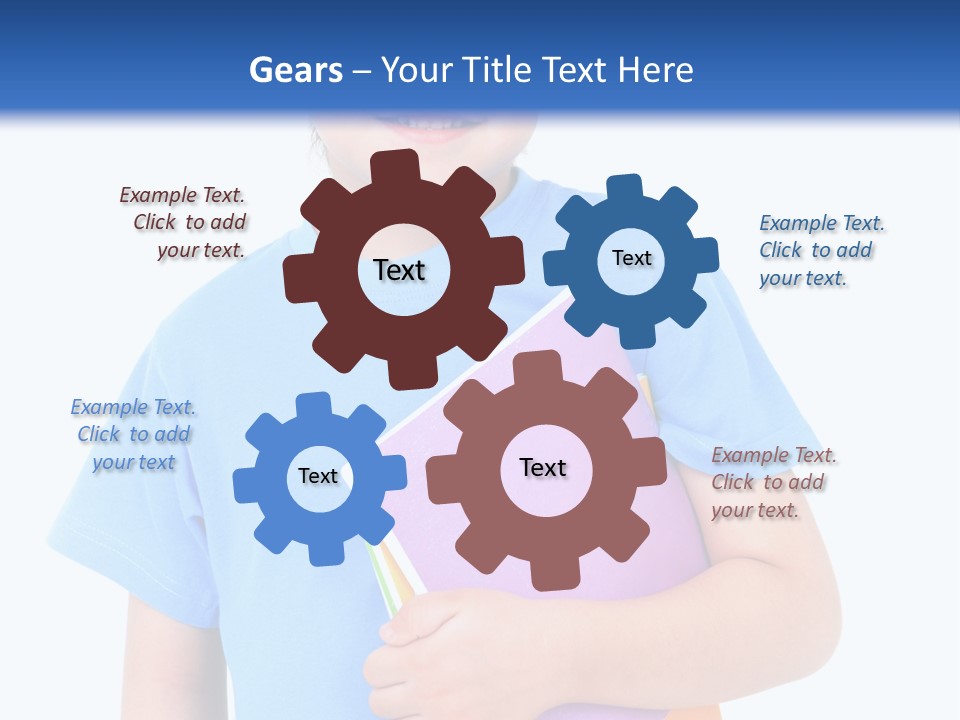 Gears – Your Title Text Here

Example Text. Click to add your text.

Text

Text

Example Text. Click to add your text.

Example Text. Click to add your text

Text

Text

Example Text. Click to add your text.